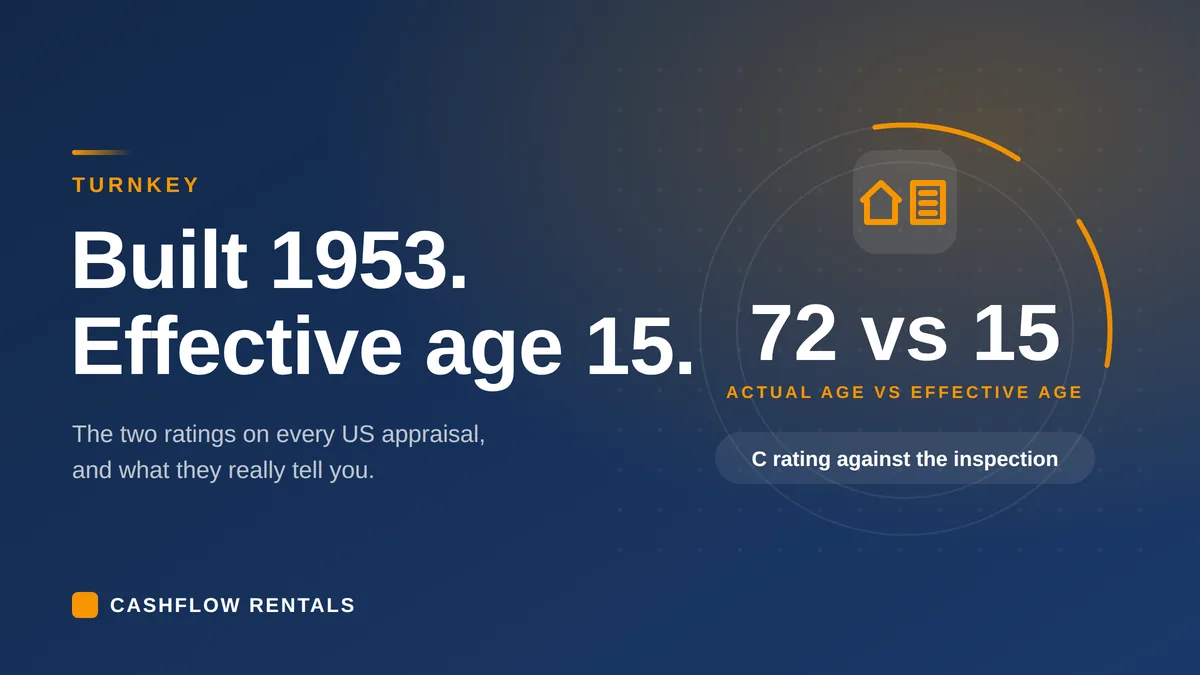 TURNKEY

Built 1953.
Effective age 15.

The two ratings on every US appraisal, and what they really tell you.

72 vs 15

ACTUAL AGE VS EFFECTIVE AGE

C rating against the inspection

CASHFLOW RENTALS